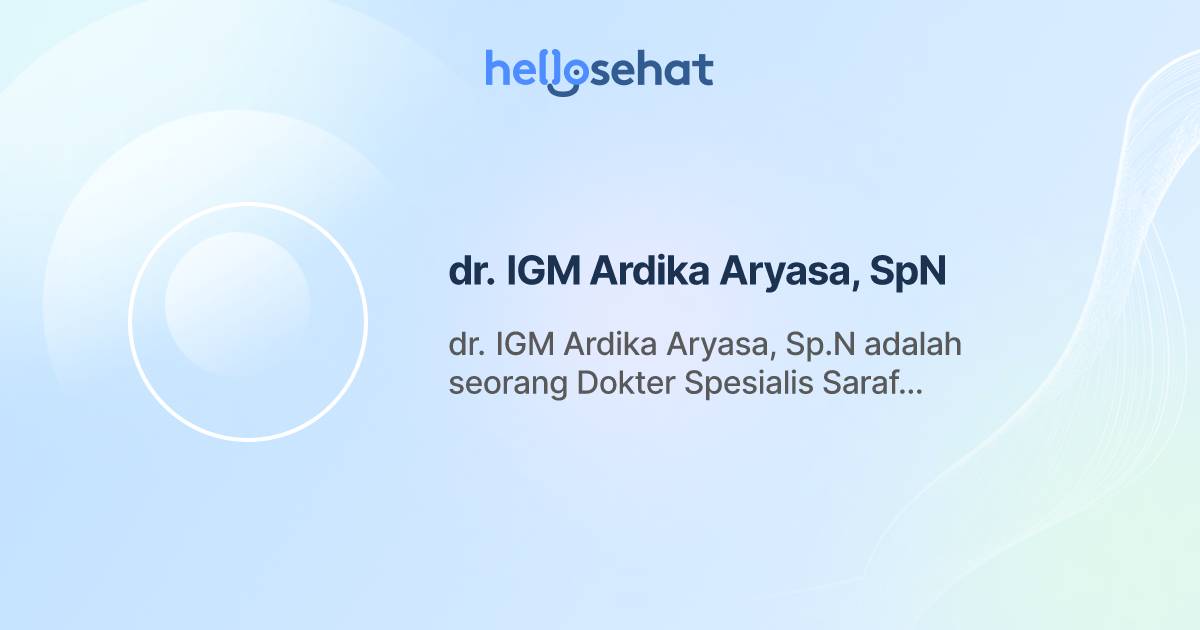 hellosehat

dr. IGM Ardika Aryasa, SpN

dr. IGM Ardika Aryasa, Sp.N adalah seorang Dokter Spesialis Saraf...